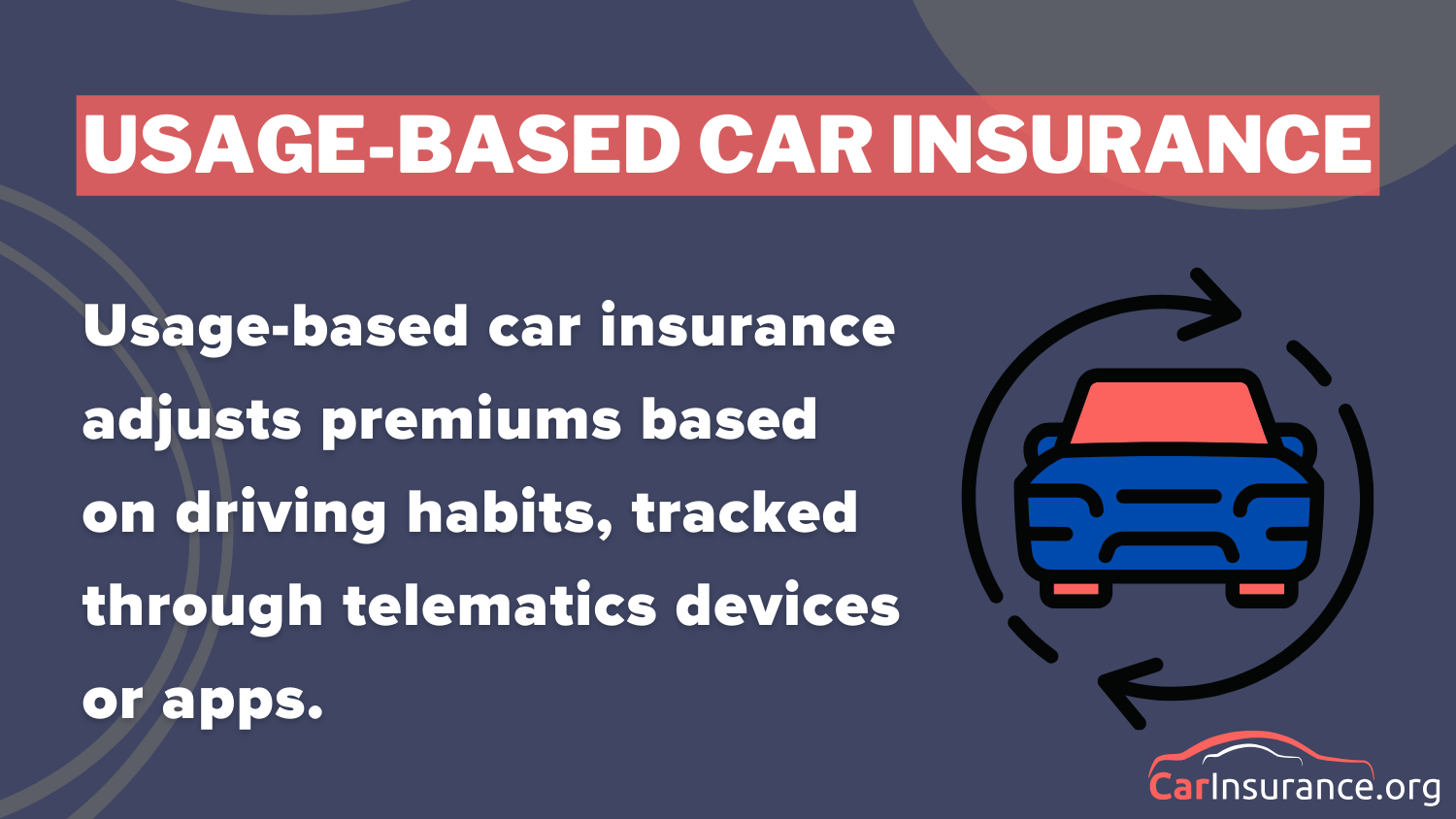 USAGE-BASED CAR INSURANCE

Usage-based car insurance adjusts premiums based on driving habits, tracked through telematics devices or apps.

CarInsurance.org